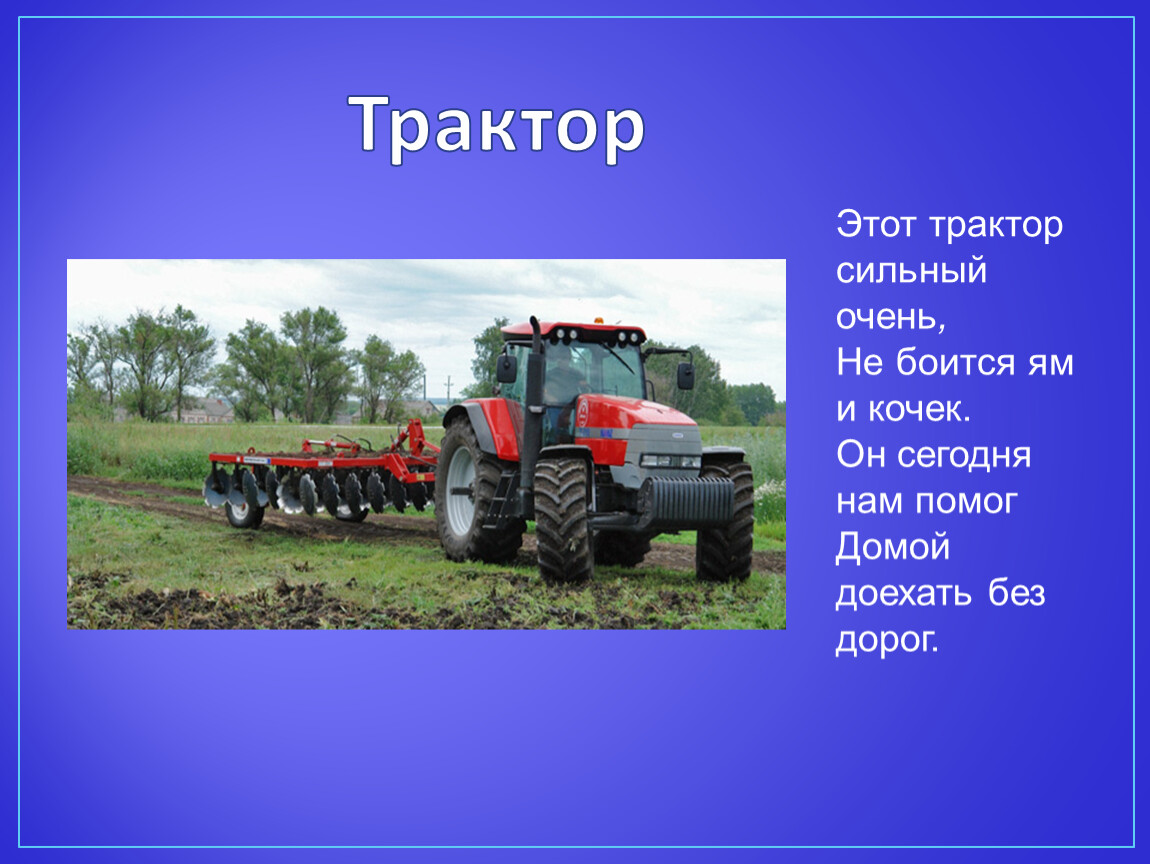 Трактор

Этот трактор сильный очень,
Не боится ям и кочек.
Он сегодня нам помог
Домой доехать без дорог.